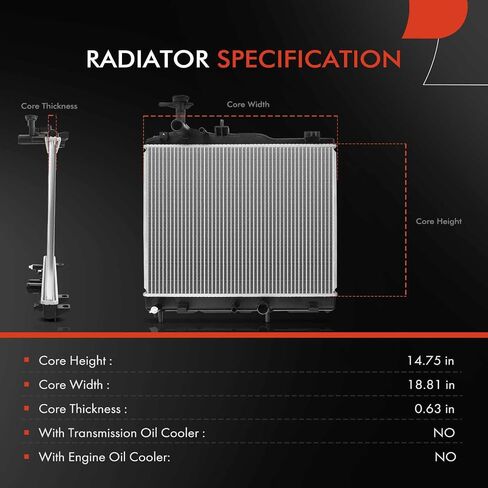 RADIATOR SPECIFICATION

Core Thickness

Core Width

Core Height

| | |
|---|---|
| Core Height : | 14.75 in |
| Core Width : | 18.81 in |
| Core Thickness : | 0.63 in |
| With Transmission Oil Cooler : | NO |
| With Engine Oil Cooler: | NO |